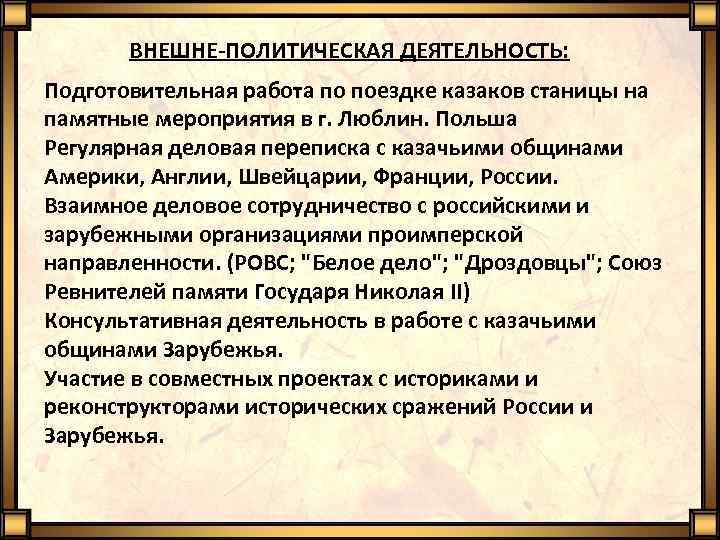 ВНЕШНЕ-ПОЛИТИЧЕСКАЯ ДЕЯТЕЛЬНОСТЬ:

Подготовительная работа по поездке казаков станицы на памятные мероприятия в г. Люблин. Польша

Регулярная деловая переписка с казачьими общинами Америки, Англии, Швейцарии, Франции, России.

Взаимное деловое сотрудничество с российскими и зарубежными организациями проимперской направленности. (РОВС; "Белое дело"; "Дроздовцы"; Союз Ревнителей памяти Государя Николая II)

Консультативная деятельность в работе с казачьими общинами Зарубежья.

Участие в совместных проектах с историками и реконструкторами исторических сражений России и Зарубежья.